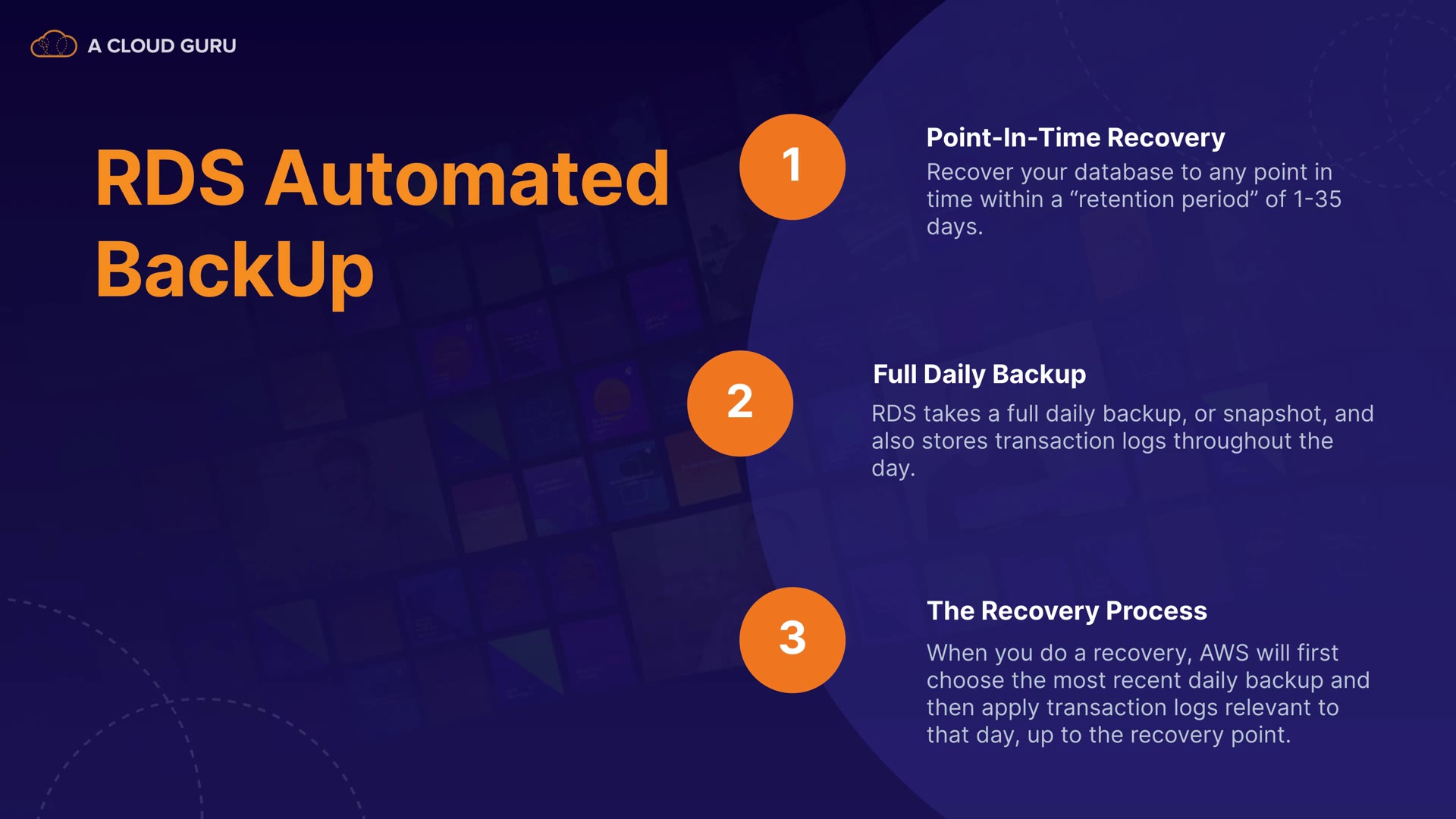 A CLOUD GURU

RDS Automated BackUp

1

Point-In-Time Recovery

Recover your database to any point in time within a “retention period” of 1-35 days.

2

Full Daily Backup

RDS takes a full daily backup, or snapshot, and also stores transaction logs throughout the day.

3

The Recovery Process

When you do a recovery, AWS will first choose the most recent daily backup and then apply transaction logs relevant to that day, up to the recovery point.